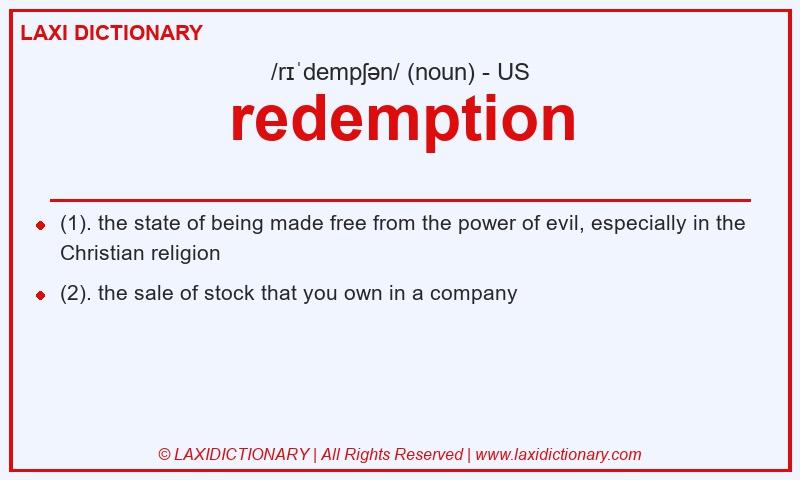 LAXI DICTIONARY

/rɪˈdempʃən/ (noun) - US

redemption

- (1). the state of being made free from the power of evil, especially in the Christian religion
- (2). the sale of stock that you own in a company

© LAXIDICTIONARY | All Rights Reserved | www.laxidictionary.com